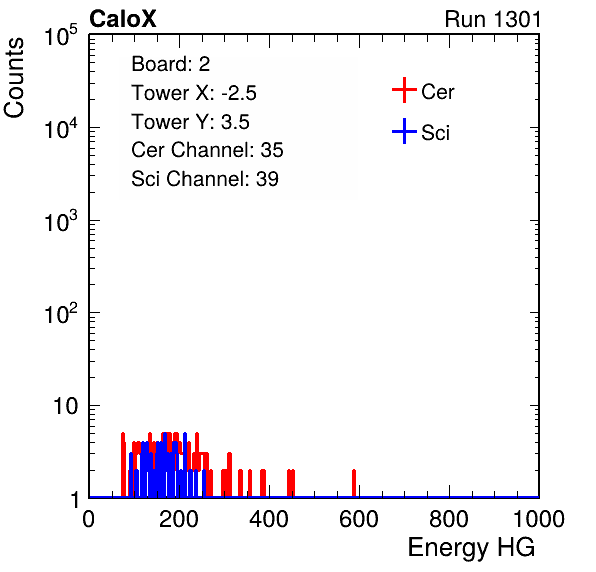 CaloX

Run 1301

Counts

$10^5$

$10^4$

$10^3$

$10^2$

10

1

Board: 2

Tower X: -2.5

Tower Y: 3.5

Cer Channel: 35

Sci Channel: 39

Cer

Sci

0

200

400

600

800

1000

Energy HG